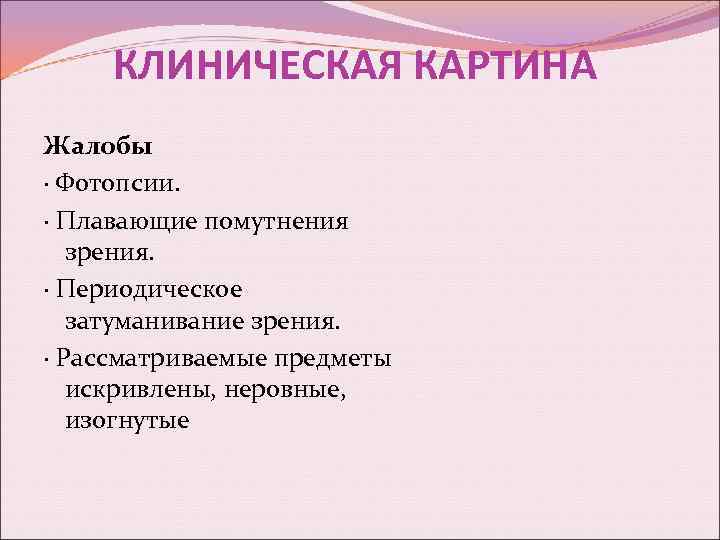 КЛИНИЧЕСКАЯ КАРТИНА

Жалобы

· Фотопсии.

· Плавающие помутнения зрения.

· Периодическое затуманивание зрения.

· Рассматриваемые предметы искривлены, неровные, изогнутые